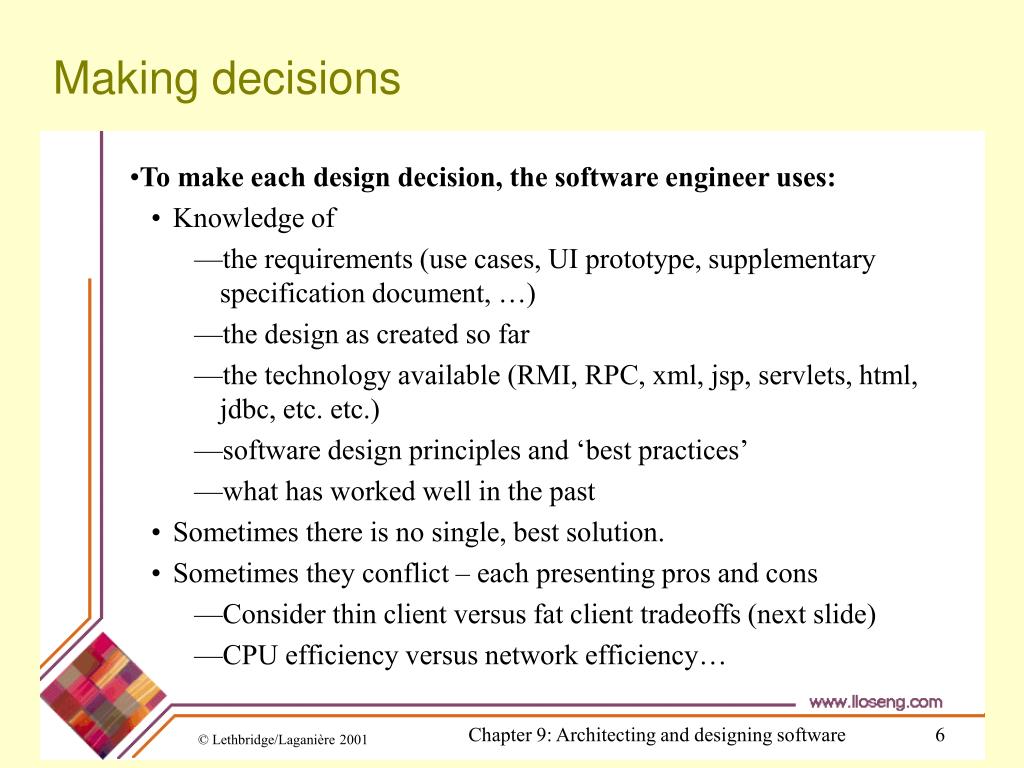 Making decisions

•To make each design decision, the software engineer uses:

• Knowledge of

—the requirements (use cases, UI prototype, supplementary specification document, …)

—the design as created so far

—the technology available (RMI, RPC, xml, jsp, servlets, html, jdbc, etc. etc.)

—software design principles and ‘best practices’

—what has worked well in the past

• Sometimes there is no single, best solution.

• Sometimes they conflict – each presenting pros and cons

—Consider thin client versus fat client tradeoffs (next slide)

—CPU efficiency versus network efficiency…

www.lloseng.com

© Lethbridge/Laganière 2001

Chapter 9: Architecting and designing software

6